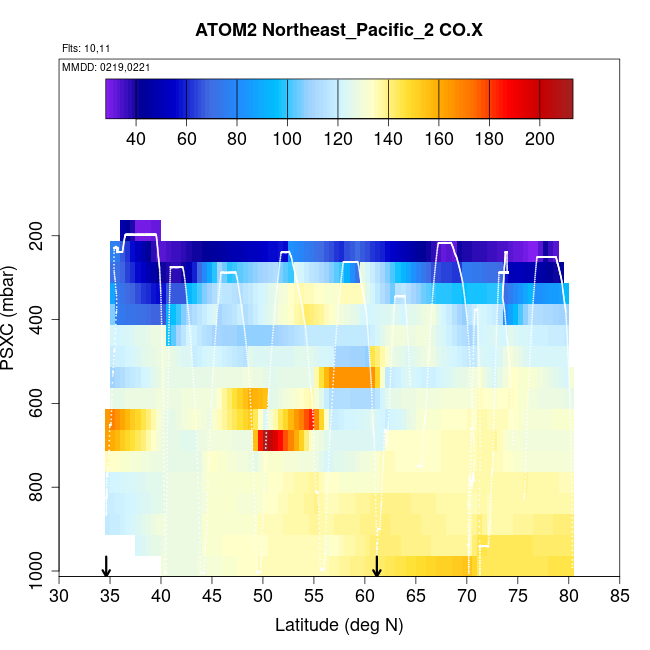 ATOM2 Northeast_Pacific_2 CO.X

Flts: 10,11

MMDD: 0219,0221

40 60 80 100 120 140 160 180 200

PSXC (mbar)

200
400
600
800
1000

30 35 40 45 50 55 60 65 70 75 80 85

Latitude (deg N)